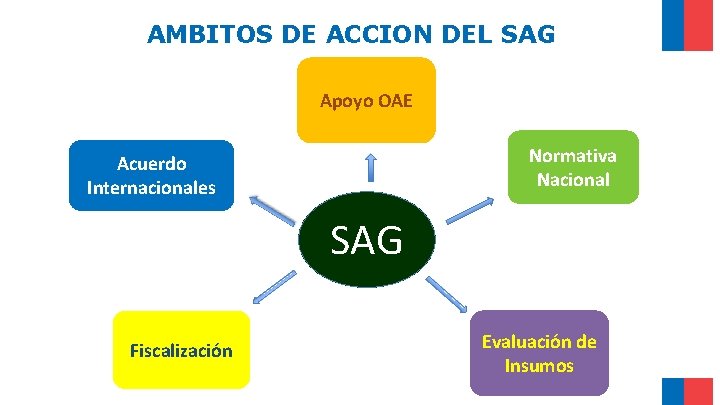 AMBITOS DE ACCION DEL SAG

Apoyo OAE

Acuerdo Internacionales

Normativa Nacional

SAG

Fiscalización

Evaluación de Insumos